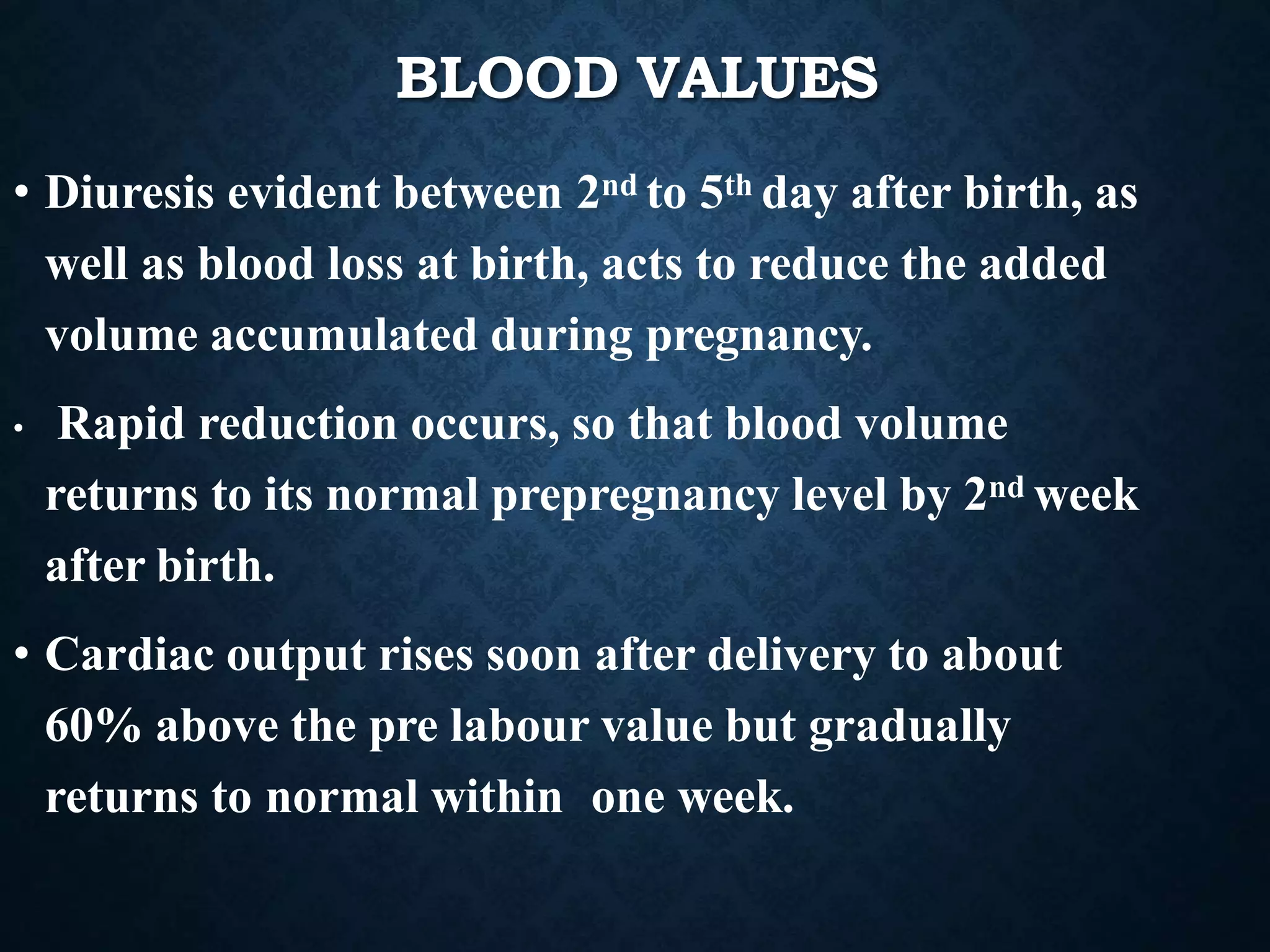 BLOOD VALUES

• Diuresis evident between 2nd to 5th day after birth, as well as blood loss at birth, acts to reduce the added volume accumulated during pregnancy.

• Rapid reduction occurs, so that blood volume returns to its normal prepregnancy level by 2nd week after birth.

• Cardiac output rises soon after delivery to about 60% above the pre labour value but gradually returns to normal within one week.